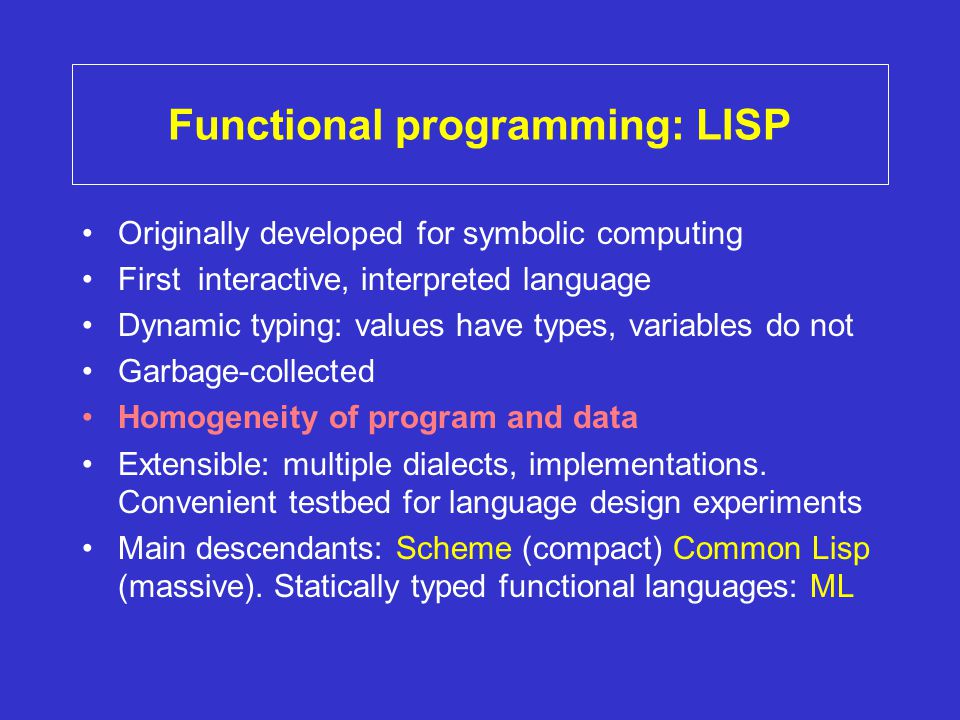 Functional programming: LISP

• Originally developed for symbolic computing
• First interactive, interpreted language
• Dynamic typing: values have types, variables do not
• Garbage-collected
• Homogeneity of program and data
• Extensible: multiple dialects, implementations. Convenient testbed for language design experiments
• Main descendants: Scheme (compact) Common Lisp (massive). Statically typed functional languages: ML